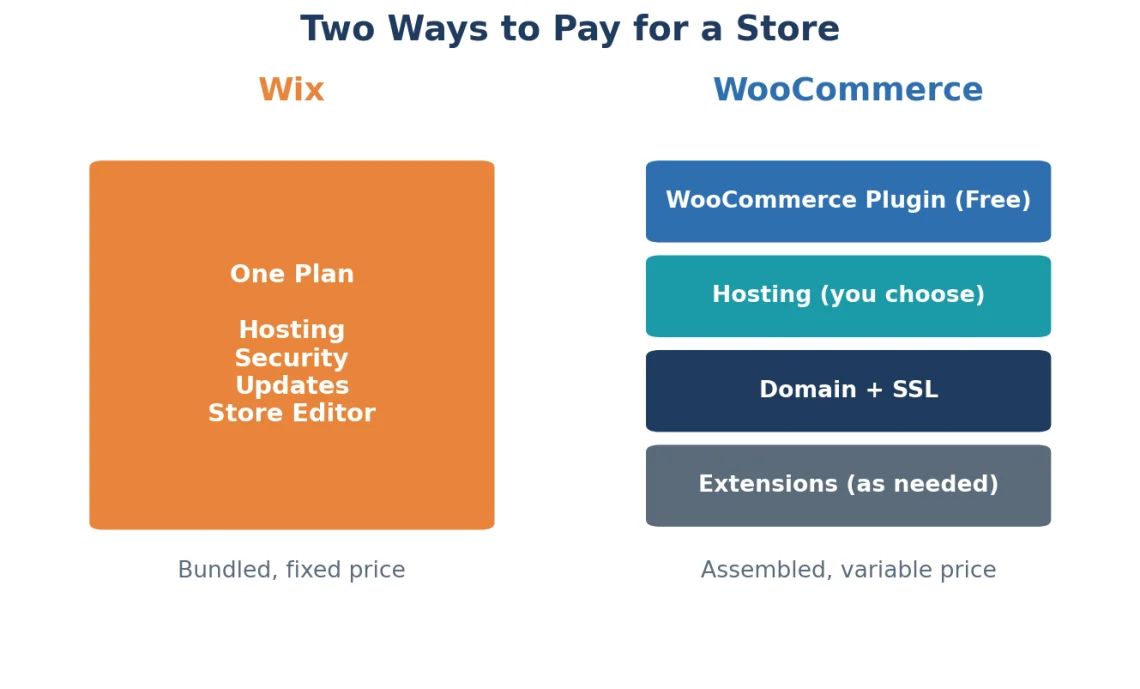 Two Ways to Pay for a Store

Wix

One Plan

Hosting
Security
Updates
Store Editor

Bundled, fixed price

WooCommerce

WooCommerce Plugin (Free)

Hosting (you choose)

Domain + SSL

Extensions (as needed)

Assembled, variable price